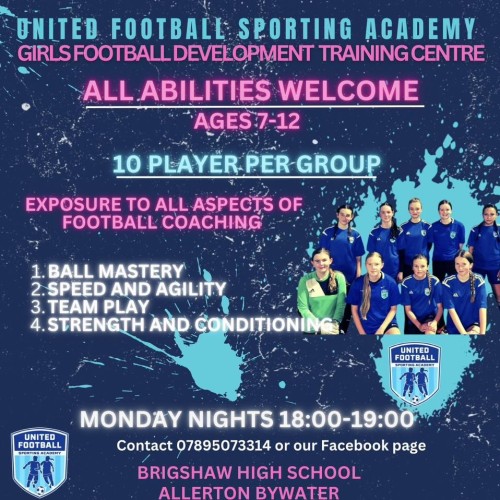 UNITED FOOTBALL SPORTING ACADEMY
GIRLS FOOTBALL DEVELOPMENT TRAINING CENTRE

ALL ABILITIES WELCOME
AGES 7-12

10 PLAYER PER GROUP

EXPOSURE TO ALL ASPECTS OF FOOTBALL COACHING

1. BALL MASTERY
2. SPEED AND AGILITY
3. TEAM PLAY
4. STRENGTH AND CONDITIONING

UNITED FOOTBALL
SPORTING ACADEMY

MONDAY NIGHTS 18:00-19:00

UNITED FOOTBALL
SPORTING ACADEMY

Contact 07895073314 or our Facebook page

BRIGSHAW HIGH SCHOOL
ALLERTON BYWATER